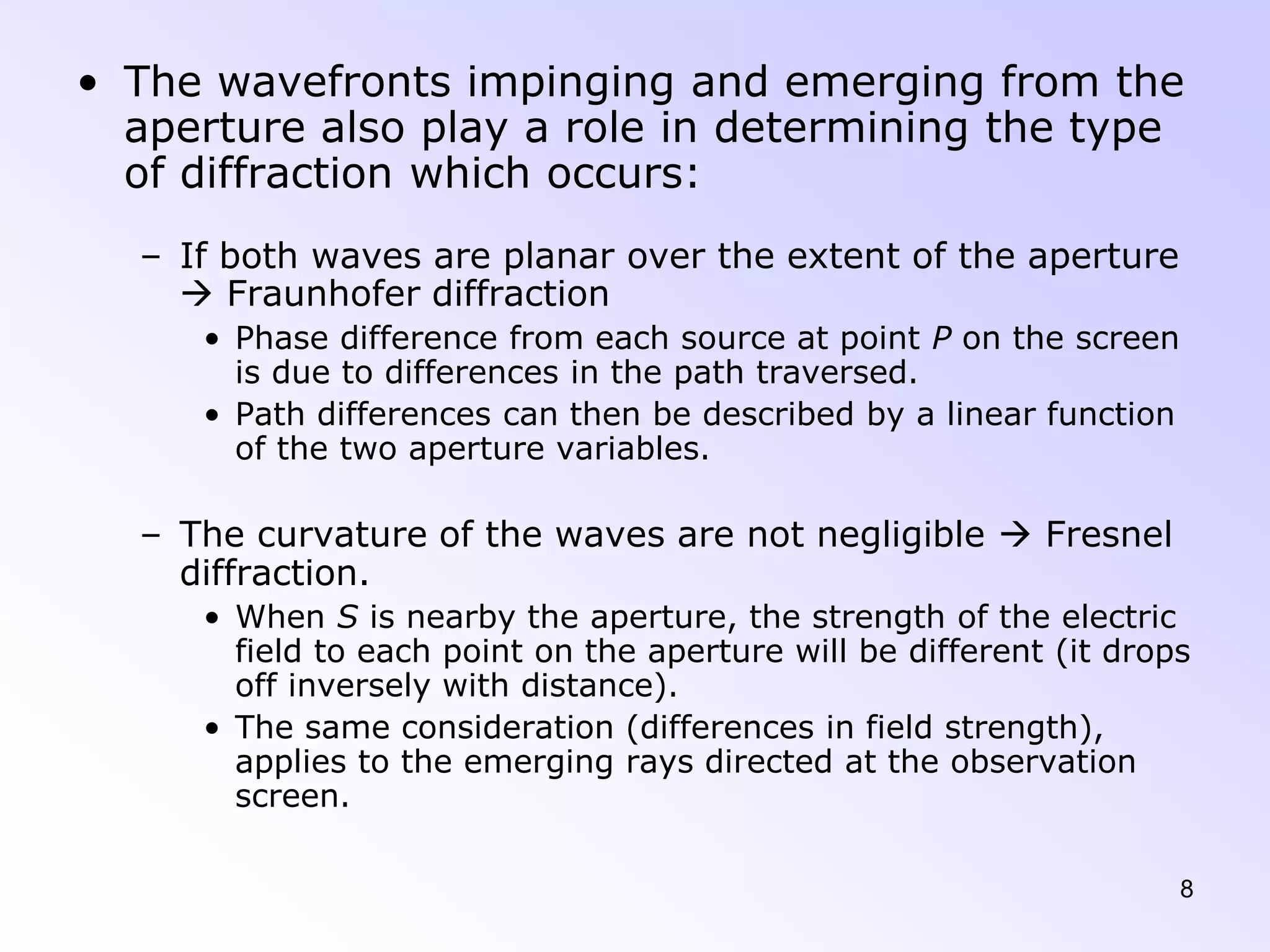 • The wavefronts impinging and emerging from the aperture also play a role in determining the type of diffraction which occurs:

– If both waves are planar over the extent of the aperture → Fraunhofer diffraction

• Phase difference from each source at point $P$ on the screen is due to differences in the path traversed.

• Path differences can then be described by a linear function of the two aperture variables.

– The curvature of the waves are not negligible → Fresnel diffraction.

• When $S$ is nearby the aperture, the strength of the electric field to each point on the aperture will be different (it drops off inversely with distance).

• The same consideration (differences in field strength), applies to the emerging rays directed at the observation screen.

8